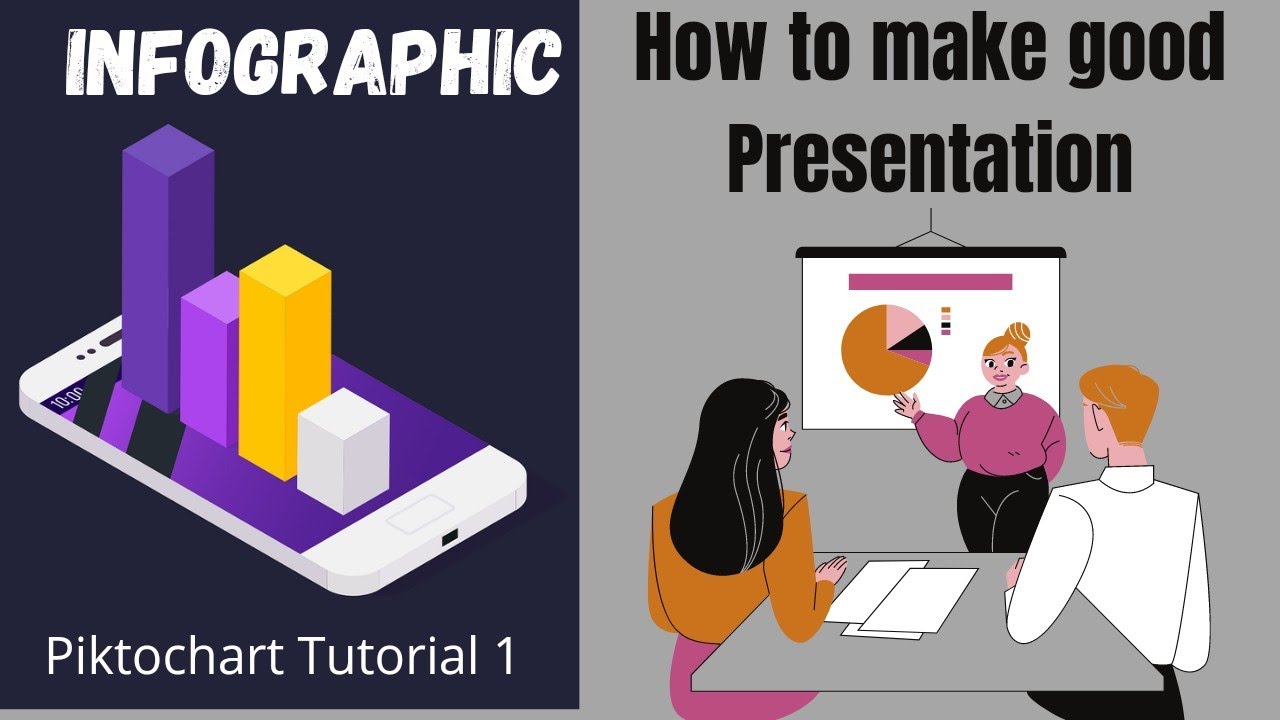 INFOGRAPHIC

10:00

Piktochart Tutorial 1

How to make good Presentation